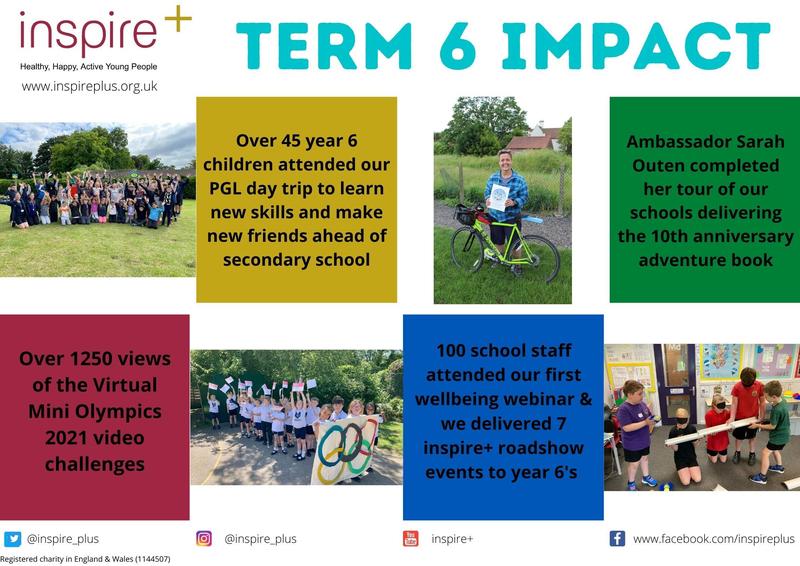 inspire+
Healthy, Happy, Active Young People
www.inspireplus.org.uk

TERM 6 IMPACT

Over 45 year 6 children attended our PGL day trip to learn new skills and make new friends ahead of secondary school

Ambassador Sarah Outen completed her tour of our schools delivering the 10th anniversary adventure book

Over 1250 views of the Virtual Mini Olympics 2021 video challenges

100 school staff attended our first wellbeing webinar & we delivered 7 inspire+ roadshow events to year 6's

@inspire_plus
@inspire_plus
inspire+
www.facebook.com/inspireplus

Registered charity in England & Wales (1144507)